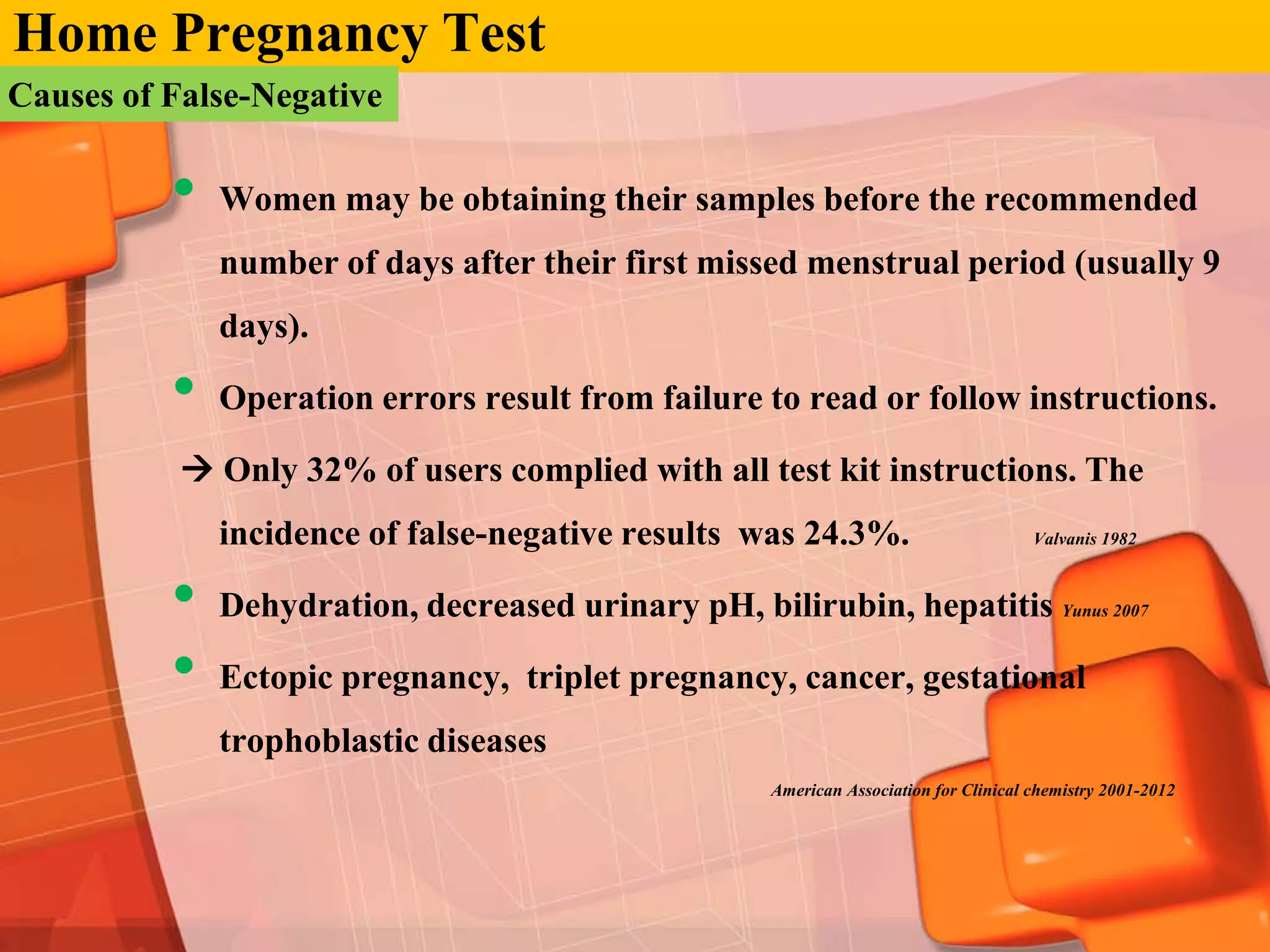 Home Pregnancy Test

Causes of False-Negative

• Women may be obtaining their samples before the recommended number of days after their first missed menstrual period (usually 9 days).

• Operation errors result from failure to read or follow instructions.

→ Only 32% of users complied with all test kit instructions. The incidence of false-negative results was 24.3%. Valvanis 1982

• Dehydration, decreased urinary pH, bilirubin, hepatitis Yunus 2007

• Ectopic pregnancy, triplet pregnancy, cancer, gestational trophoblastic diseases

American Association for Clinical chemistry 2001-2012